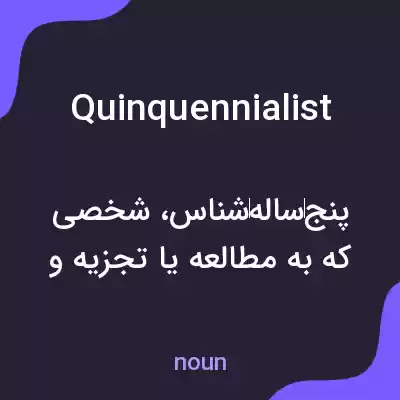 Quinquennialist

پنج‌ساله‌شناس، شخصی که به مطالعه یا تجزیه و

noun